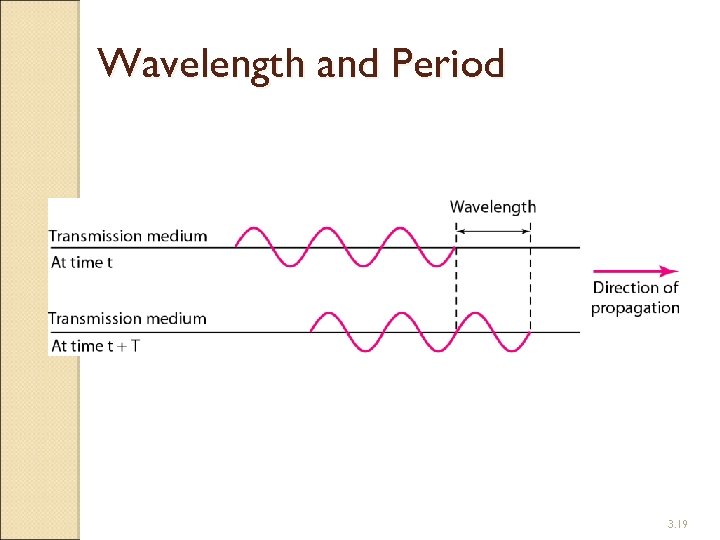 Wavelength and Period

Wavelength

Transmission medium

At time t

Direction of propagation

Transmission medium

At time t + T

3.19